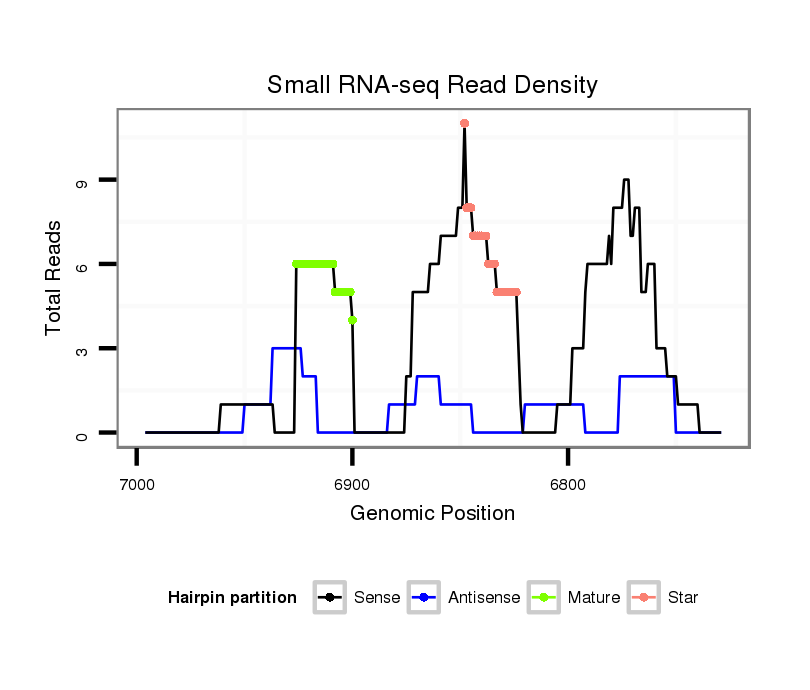 Small RNA-seq Read Density

Total Reads

9
6
3
0

7000
6900
6800

Genomic Position

Hairpin partition
Sense
Antisense
Mature
Star